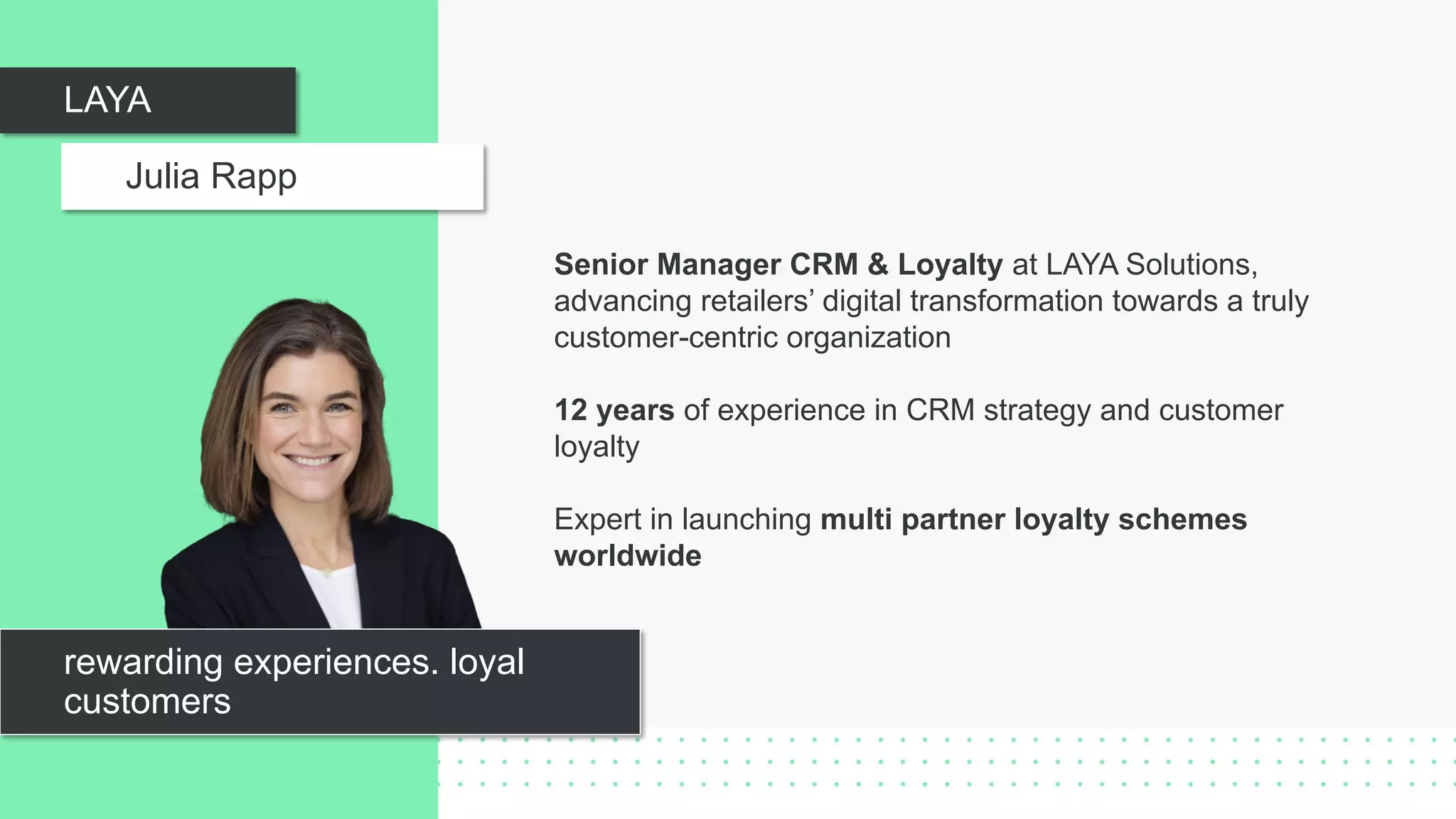 LAYA

Julia Rapp

Senior Manager CRM & Loyalty at LAYA Solutions, advancing retailers’ digital transformation towards a truly customer-centric organization

12 years of experience in CRM strategy and customer loyalty

Expert in launching multi partner loyalty schemes worldwide

rewarding experiences. loyal customers